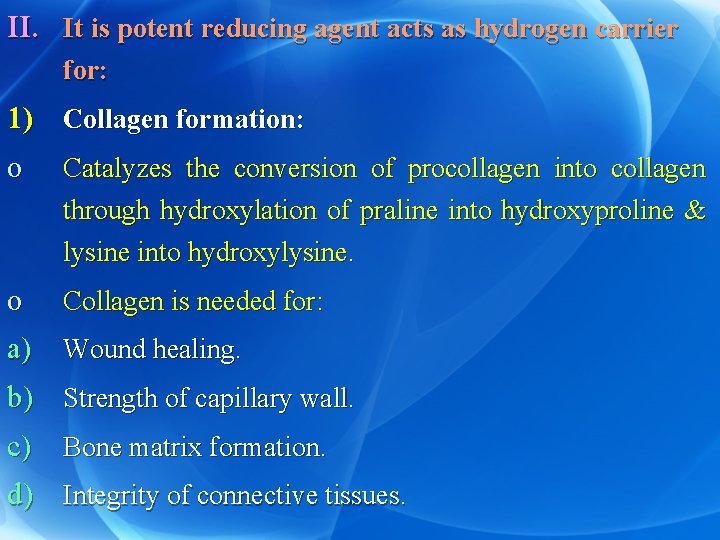 II. It is potent reducing agent acts as hydrogen carrier for:

1) Collagen formation:

o Catalyzes the conversion of procollagen into collagen through hydroxylation of praline into hydroxyproline & lysine into hydroxylysine.

o Collagen is needed for:

a) Wound healing.

b) Strength of capillary wall.

c) Bone matrix formation.

d) Integrity of connective tissues.